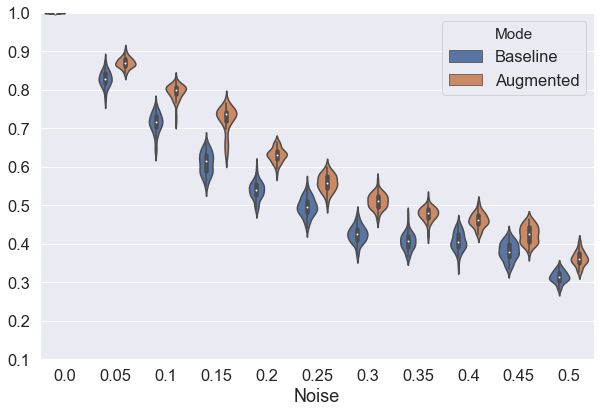 1.0
0.9
0.8
0.7
0.6
0.5
0.4
0.3
0.2
0.1

Mode
Baseline
Augmented

0.0 0.05 0.1 0.15 0.2 0.25 0.3 0.35 0.4 0.45 0.5
Noise